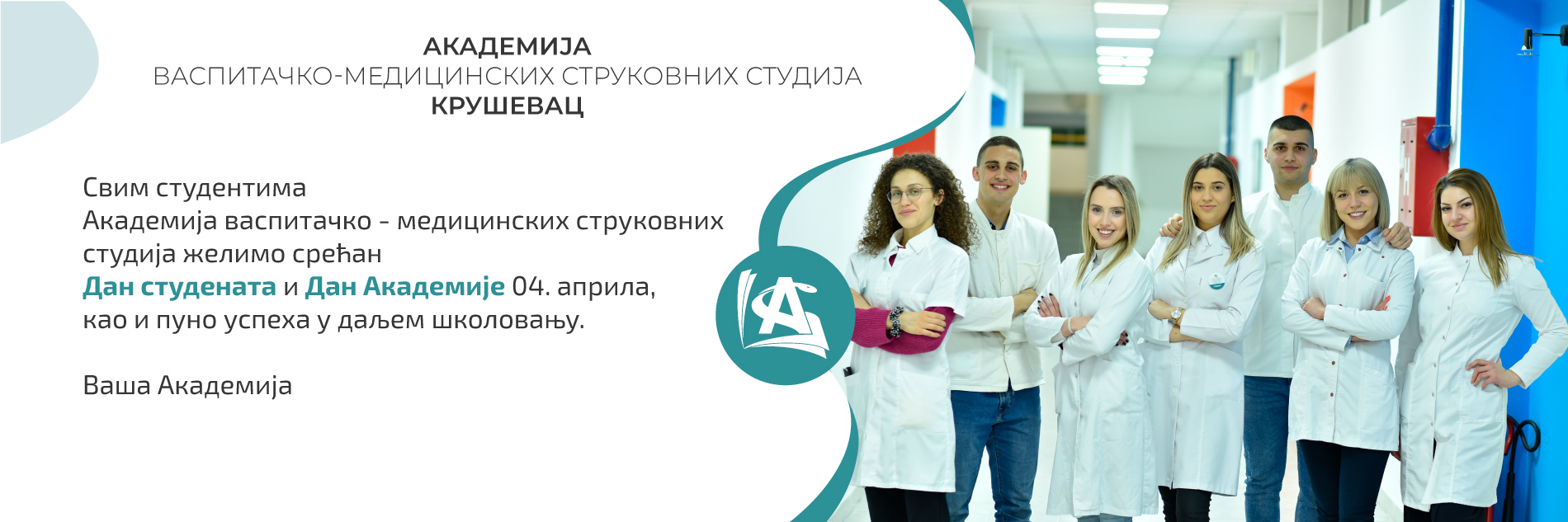 АКАДЕМИЈА
ВАСПИТАЧКО-МЕДИЦИНСКИХ СТРУКОВНИХ СТУДИЈА
КРУШЕВАЦ

Свим студентима
Академија васпитачко - медицинских струковних студија желимо срећан
Дан студената и Дан Академије 04. априла, као и пуно успеха у даљем школовању.

Ваша Академија